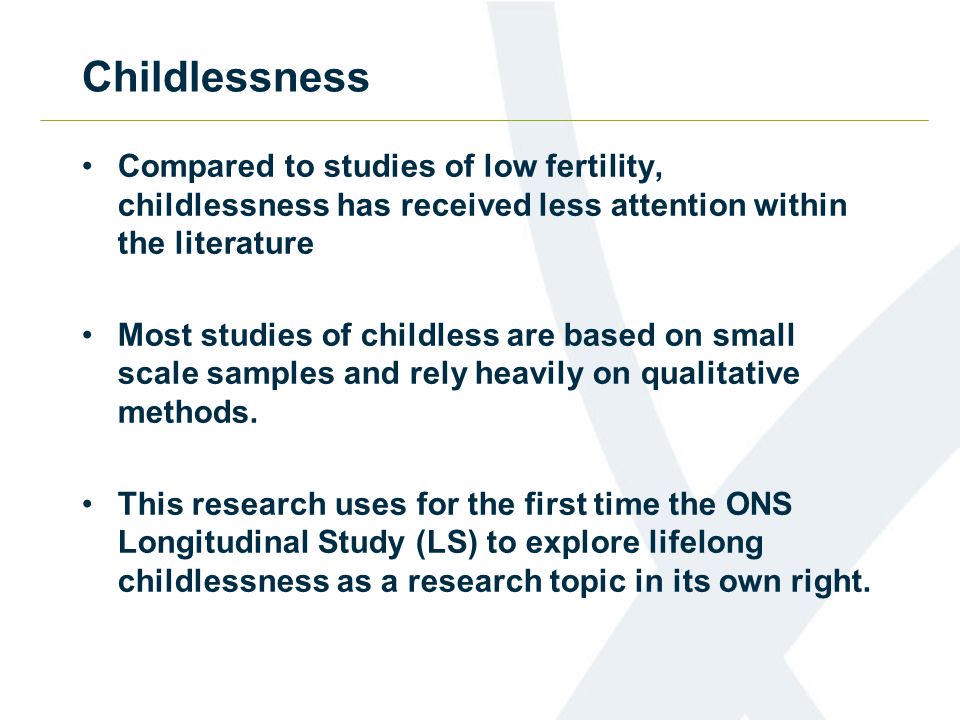 Childlessness

• Compared to studies of low fertility, childlessness has received less attention within the literature

• Most studies of childless are based on small scale samples and rely heavily on qualitative methods.

• This research uses for the first time the ONS Longitudinal Study (LS) to explore lifelong childlessness as a research topic in its own right.